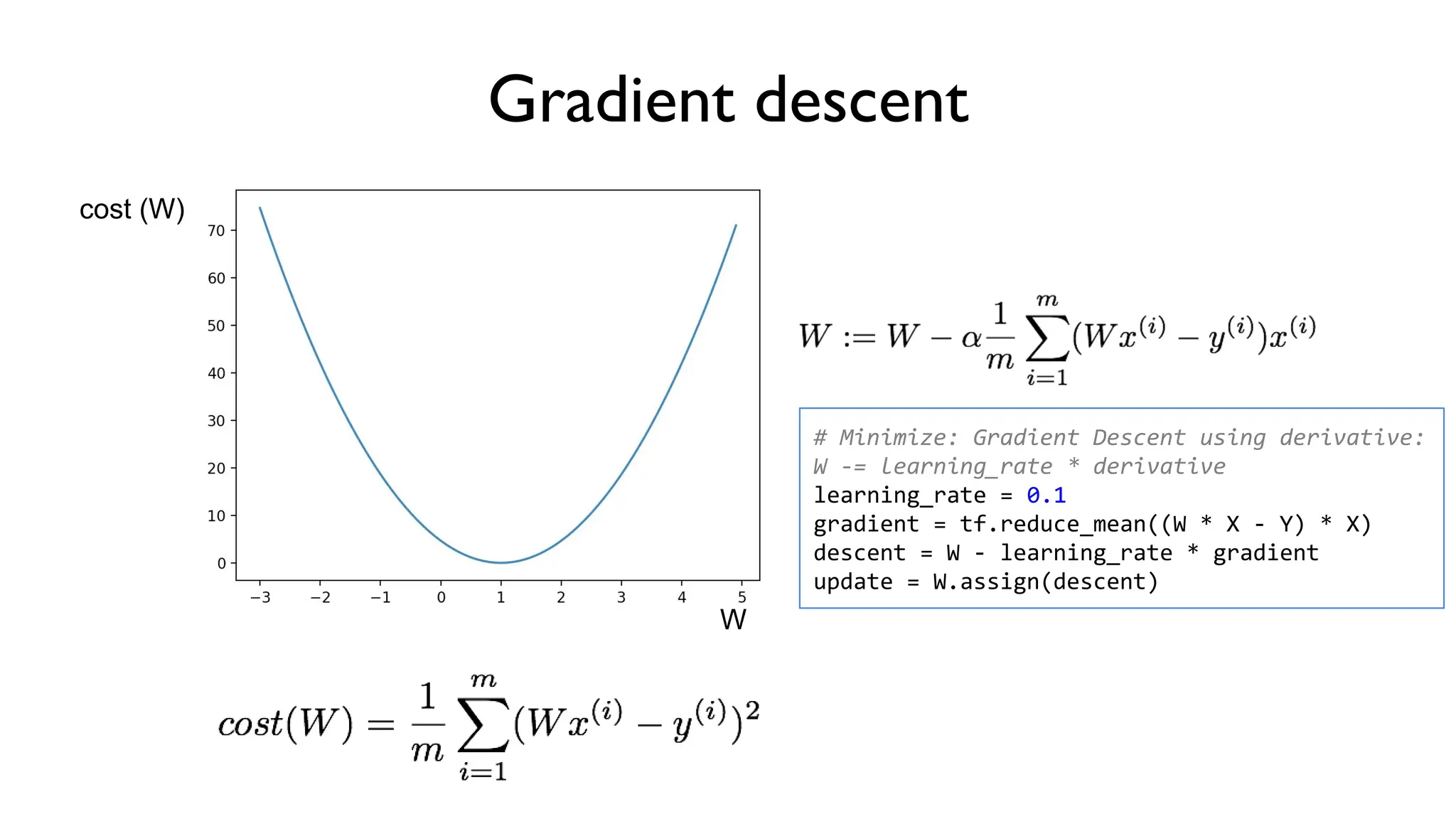 Gradient descent

cost (W)

70
60
50
40
30
20
10
0

−3 −2 −1 0 1 2 3 4 5

W

$W := W - \alpha \frac{1}{m} \sum_{i=1}^{m} (Wx^{(i)} - y^{(i)})x^{(i)}$

# Minimize: Gradient Descent using derivative: W -= learning_rate * derivative
learning_rate = 0.1
gradient = tf.reduce_mean((W * X - Y) * X)
descent = W - learning_rate * gradient
update = W.assign(descent)

$cost(W) = \frac{1}{m} \sum_{i=1}^{m} (Wx^{(i)} - y^{(i)})^2$